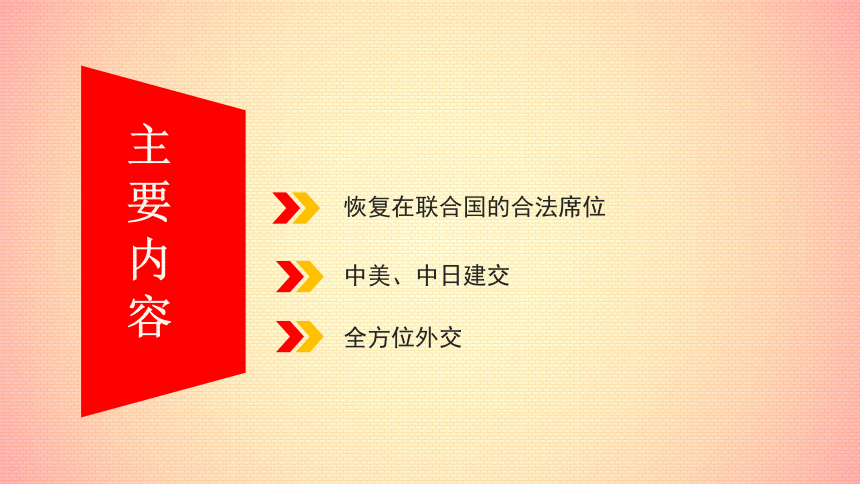 主要内容

恢复在联合国的合法席位

中美、中日建交

全方位外交